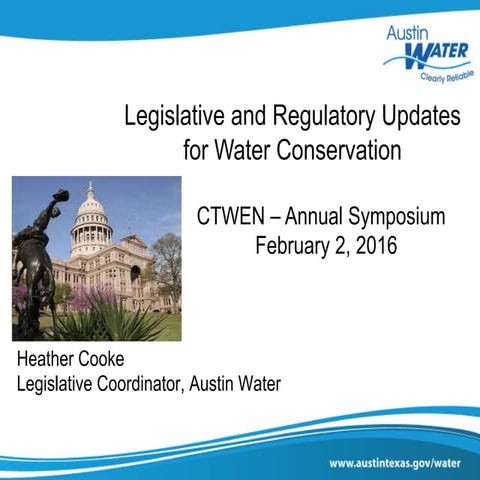 Austin
WATER
Clearly Reliable

Legislative and Regulatory Updates for Water Conservation

CTWEN – Annual Symposium
February 2, 2016

Heather Cooke
Legislative Coordinator, Austin Water

www.austintexas.gov/water